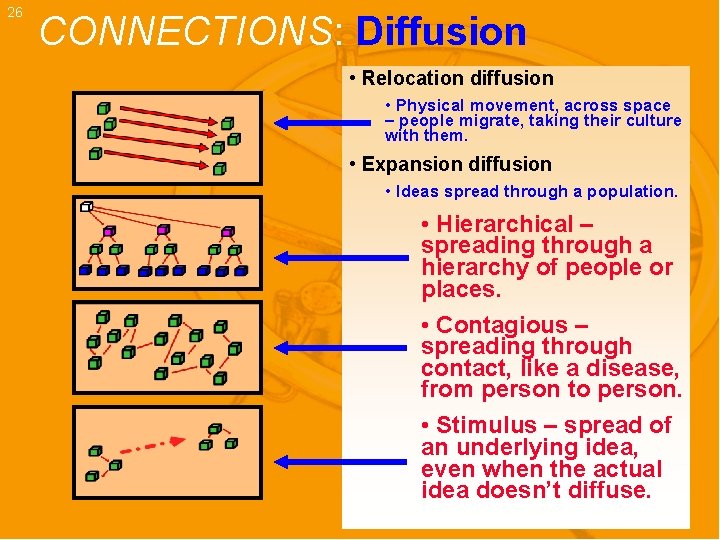 26

CONNECTIONS: Diffusion

• Relocation diffusion

• Physical movement, across space – people migrate, taking their culture with them.

• Expansion diffusion

• Ideas spread through a population.

• Hierarchical – spreading through a hierarchy of people or places.

• Contagious – spreading through contact, like a disease, from person to person.

• Stimulus – spread of an underlying idea, even when the actual idea doesn't diffuse.